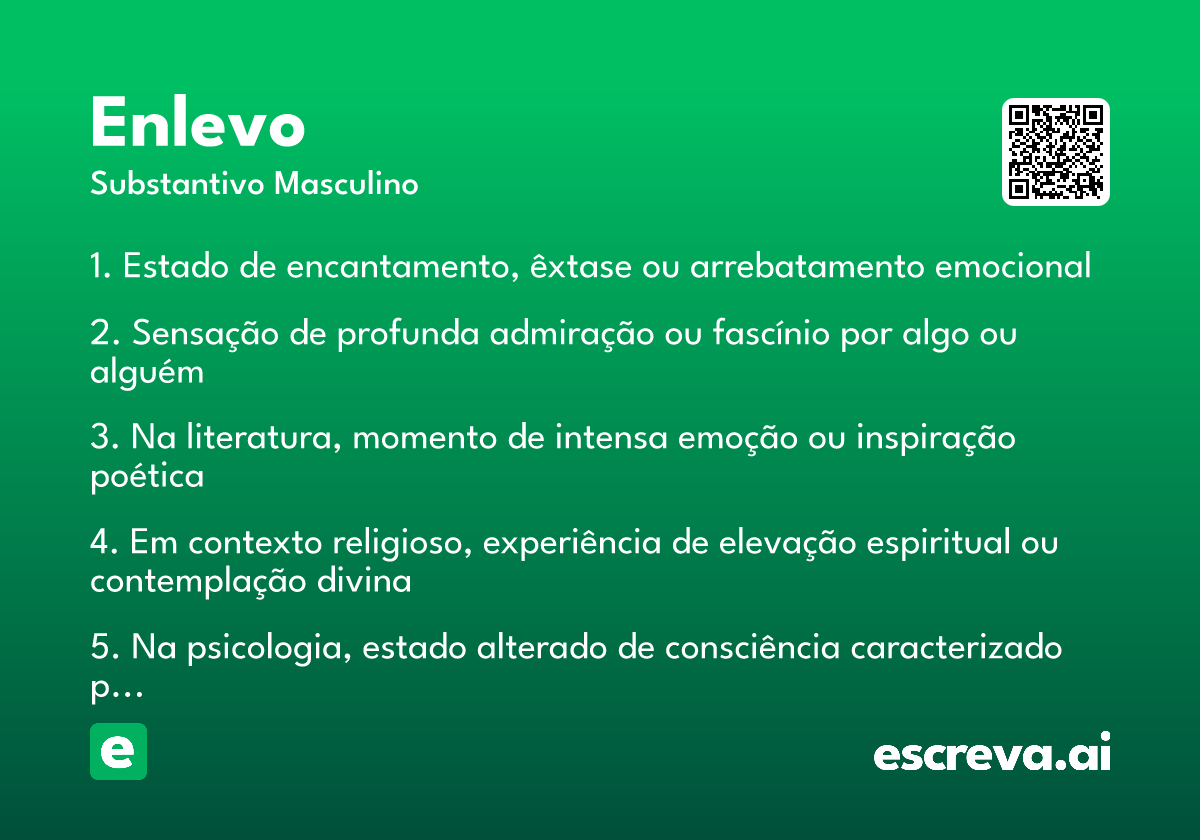 Enlevo
Substantivo Masculino

1. Estado de encantamento, êxtase ou arrebatamento emocional

2. Sensação de profunda admiração ou fascínio por algo ou alguém

3. Na literatura, momento de intensa emoção ou inspiração poética

4. Em contexto religioso, experiência de elevação espiritual ou contemplação divina

5. Na psicologia, estado alterado de consciência caracterizado p...

e

escreva.ai